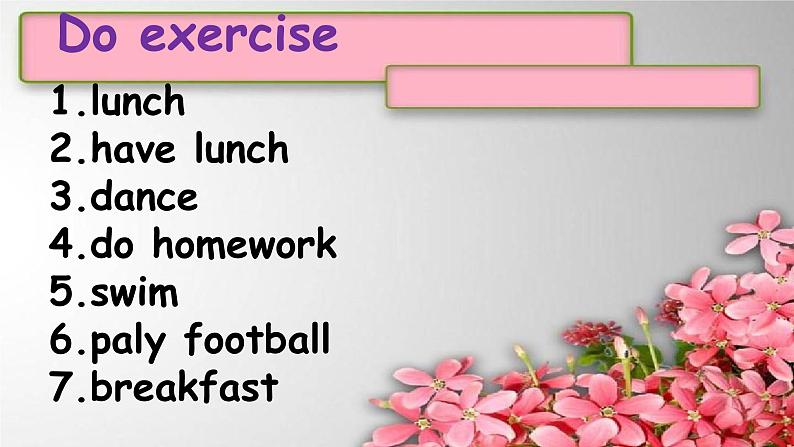 Do exercise

1.lunch
2.have lunch
3.dance
4.do homework
5.swim
6.paly football
7.breakfast